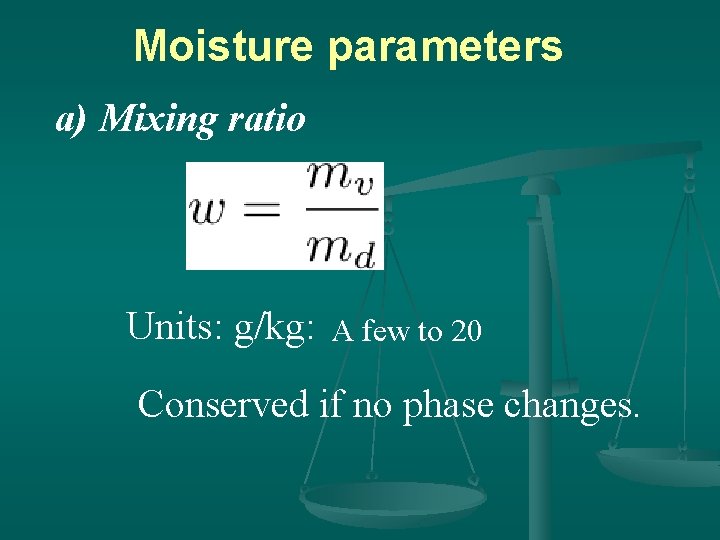 Moisture parameters

a) Mixing ratio

$w = \frac{m_v}{m_d}$

Units: g/kg: A few to 20

Conserved if no phase changes.